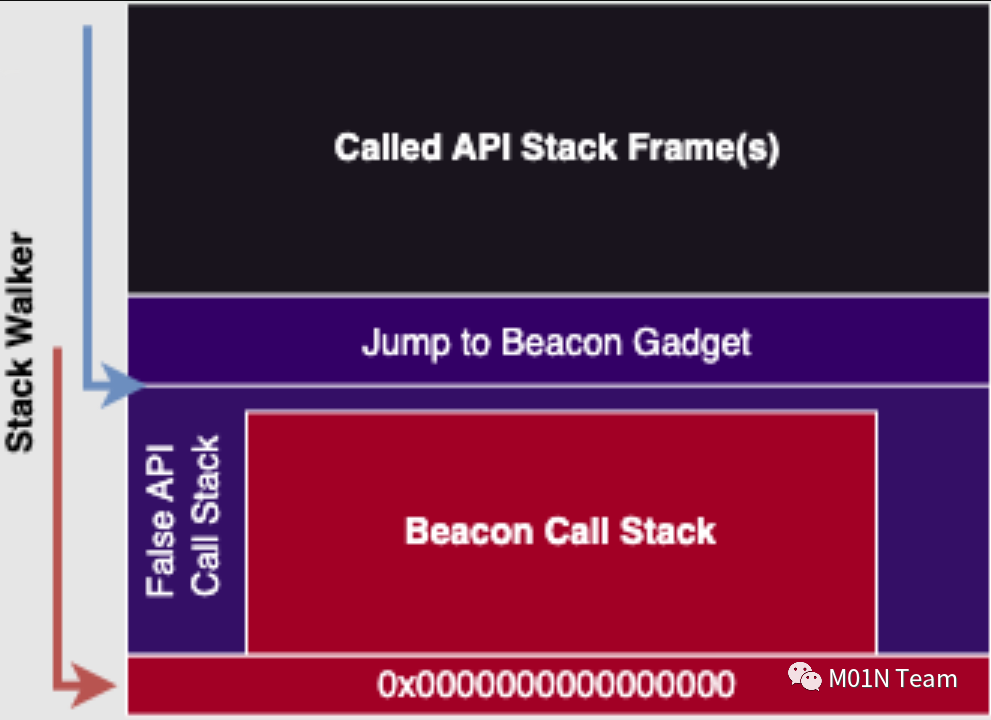 Stack Walker

Called API Stack Frame(s)

Jump to Beacon Gadget

False API Call Stack

Beacon Call Stack

0x0000000000000000

M01N Team